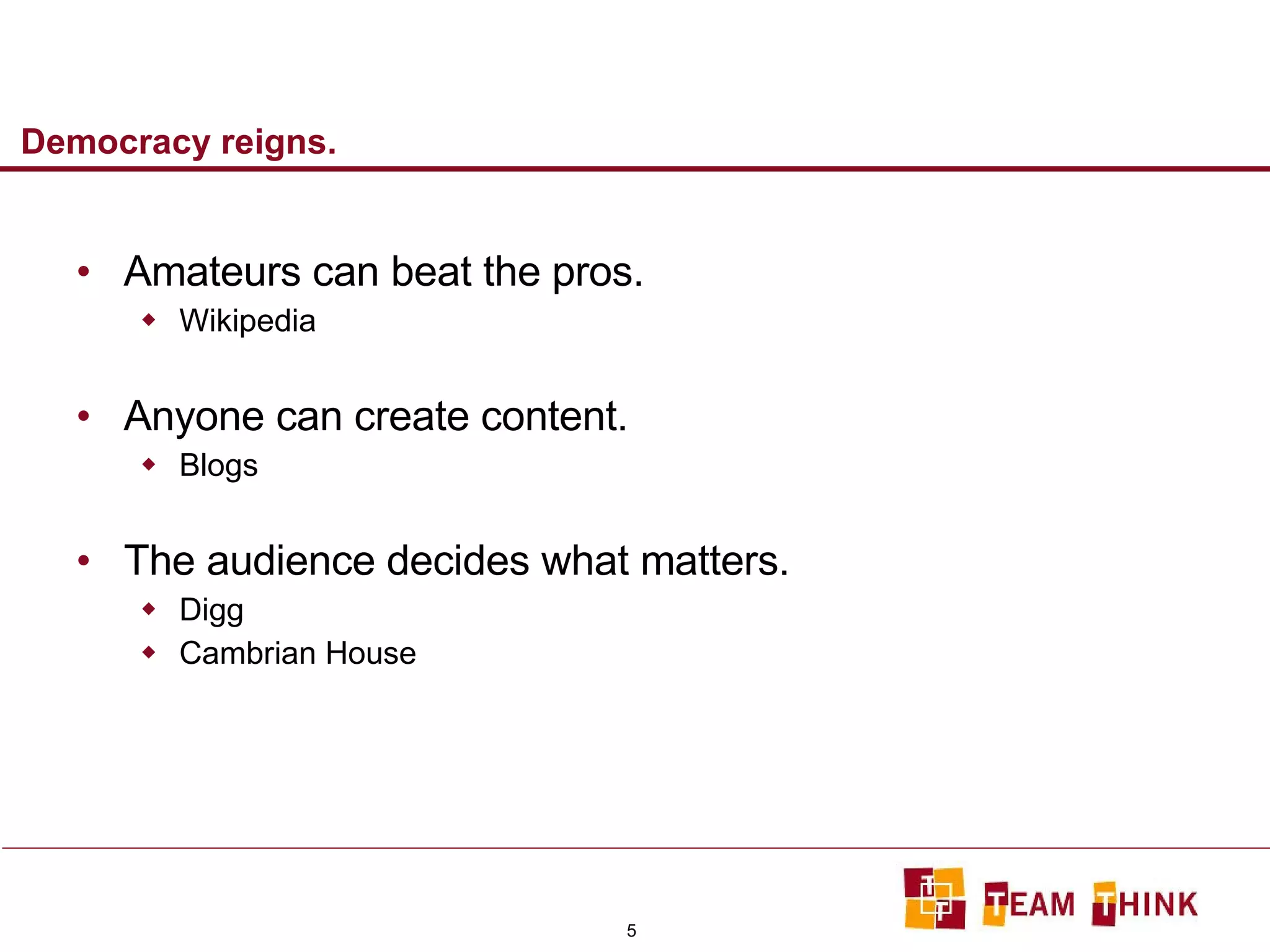 Democracy reigns.

• Amateurs can beat the pros.
  ◆ Wikipedia

• Anyone can create content.
  ◆ Blogs

• The audience decides what matters.
  ◆ Digg
  ◆ Cambrian House

5

TEAM THINK